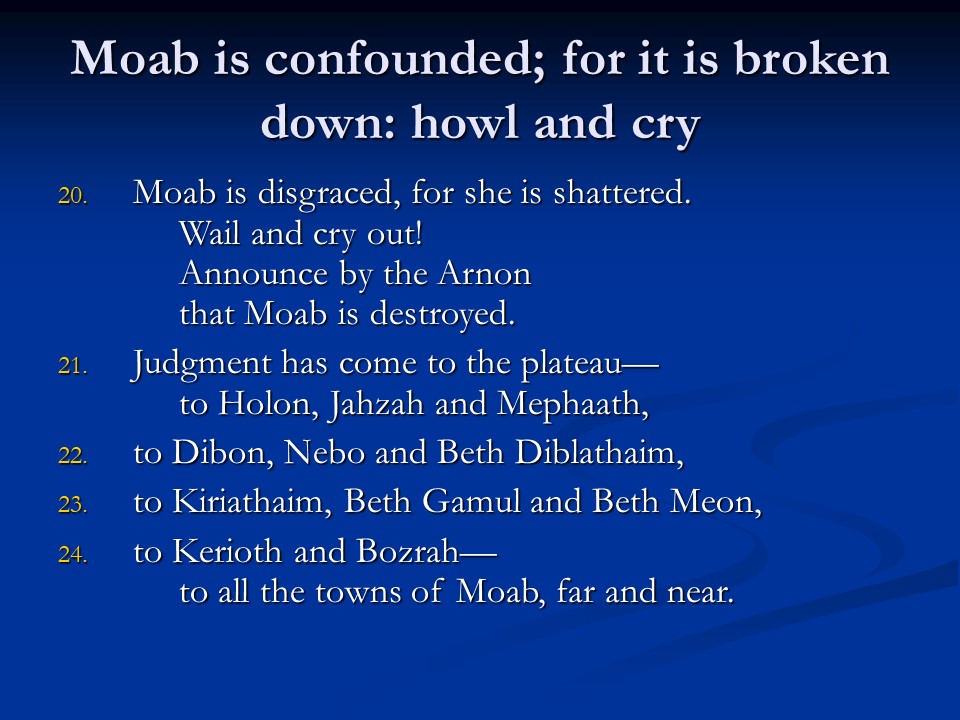 Moab is confounded; for it is broken down: howl and cry

20. Moab is disgraced, for she is shattered.
Wail and cry out!
Announce by the Arnon
that Moab is destroyed.

21. Judgment has come to the plateau—
to Holon, Jahzah and Mephaath,

22. to Dibon, Nebo and Beth Diblathaim,

23. to Kiriathaim, Beth Gamul and Beth Meon,

24. to Kerioth and Bozrah—
to all the towns of Moab, far and near.